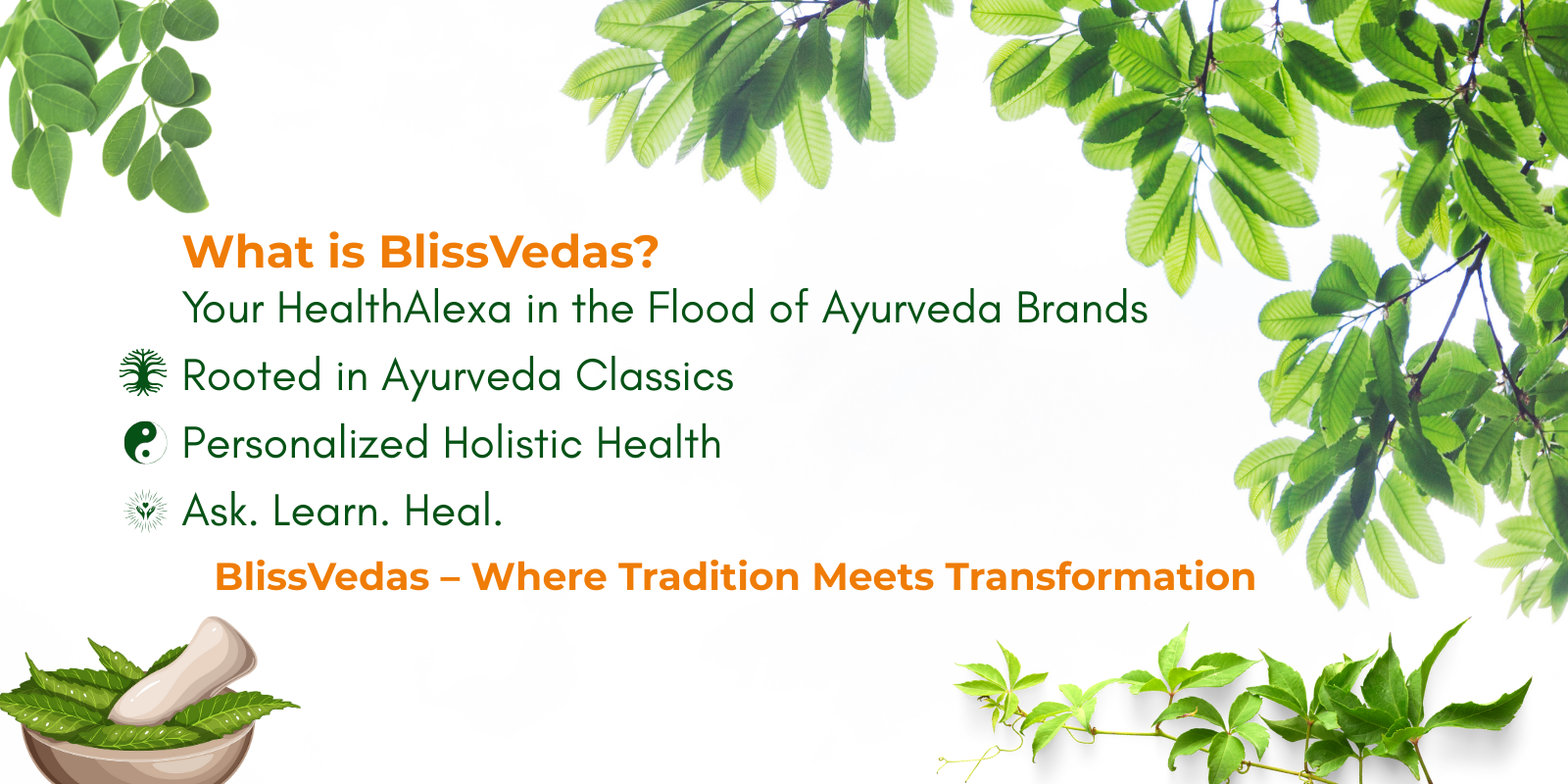 What is BlissVedas?
Your HealthAlexa in the Flood of Ayurveda Brands

Rooted in Ayurveda Classics

Personalized Holistic Health

Ask. Learn. Heal.

BlissVedas – Where Tradition Meets Transformation